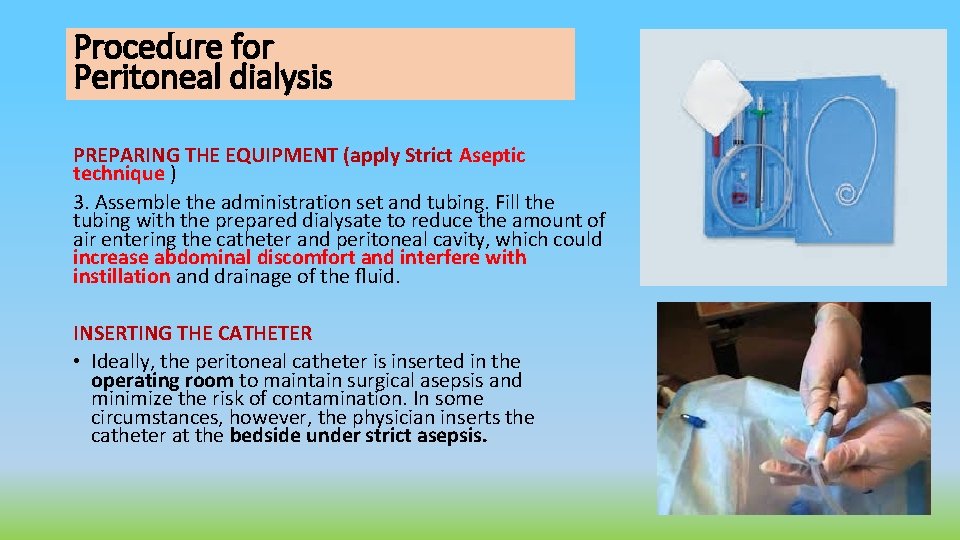 Procedure for Peritoneal dialysis

PREPARING THE EQUIPMENT (apply Strict Aseptic technique )

3. Assemble the administration set and tubing. Fill the tubing with the prepared dialysate to reduce the amount of air entering the catheter and peritoneal cavity, which could increase abdominal discomfort and interfere with instillation and drainage of the fluid.

INSERTING THE CATHETER

• Ideally, the peritoneal catheter is inserted in the operating room to maintain surgical asepsis and minimize the risk of contamination. In some circumstances, however, the physician inserts the catheter at the bedside under strict asepsis.